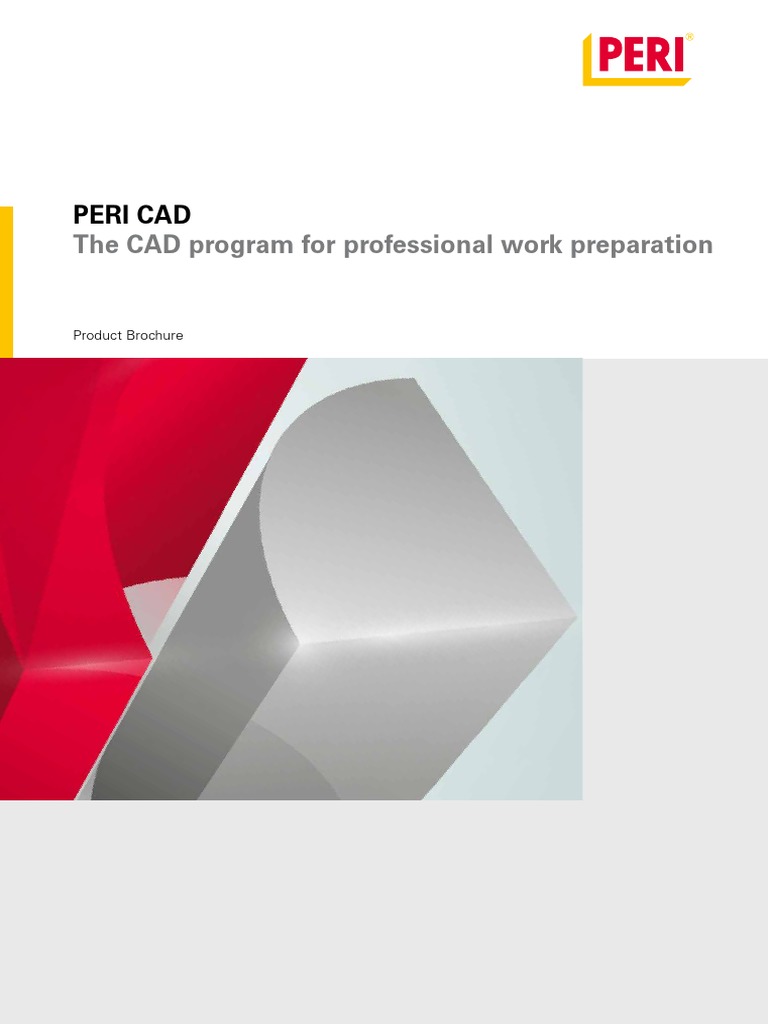 PERI®

PERI CAD
The CAD program for professional work preparation

Product Brochure